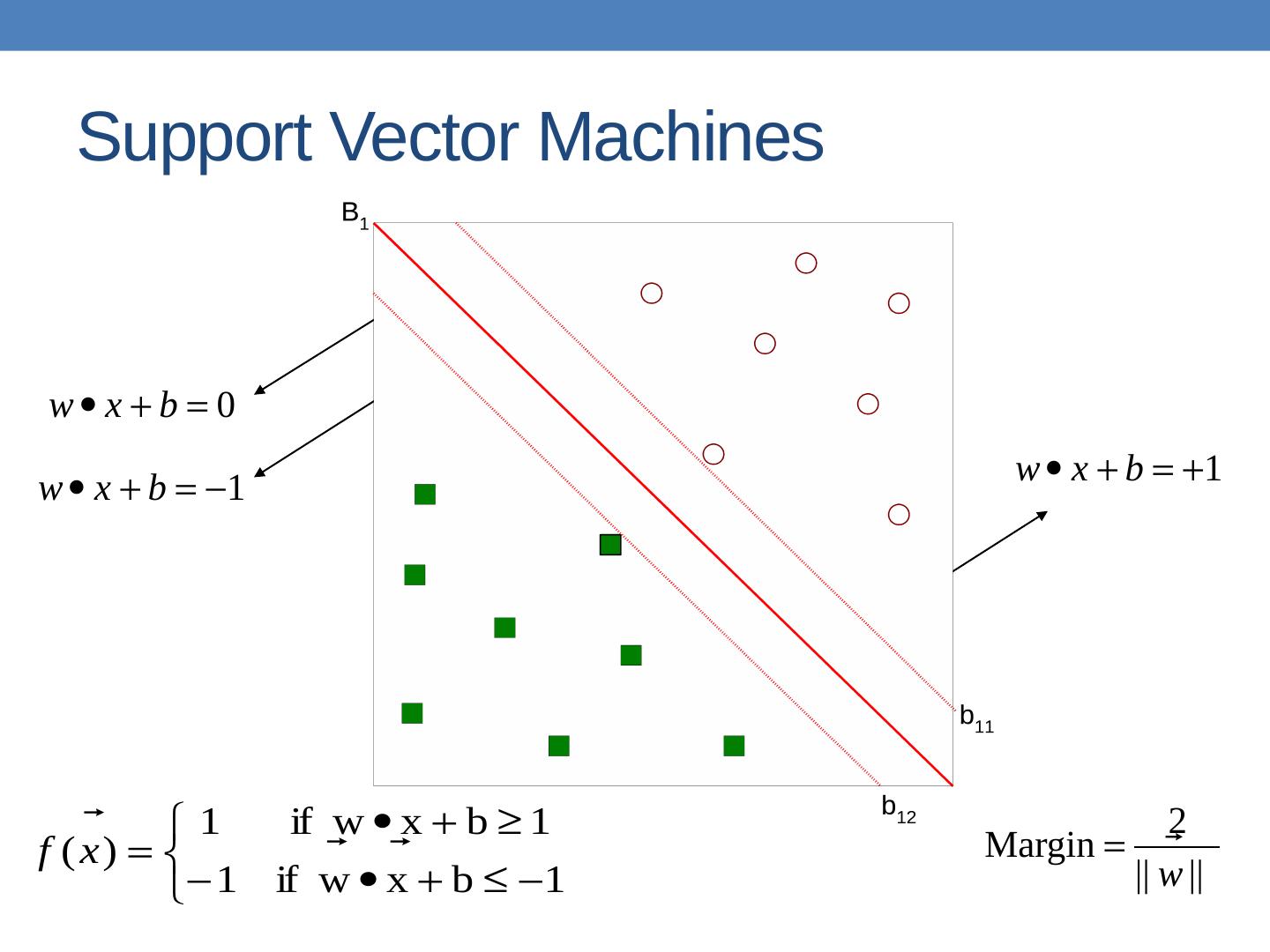 Support Vector Machines

$B_1$

$w \bullet x + b = 0$

$w \bullet x + b = -1$

$w \bullet x + b = +1$

$b_{11}$

$b_{12}$

$f(\vec{x}) = \begin{cases} 1 & \text{if } \vec{w} \bullet \vec{x} + b \geq 1 \\ -1 & \text{if } \vec{w} \bullet \vec{x} + b \leq -1 \end{cases}$

$\text{Margin} = \frac{2}{\|\vec{w}\|}$